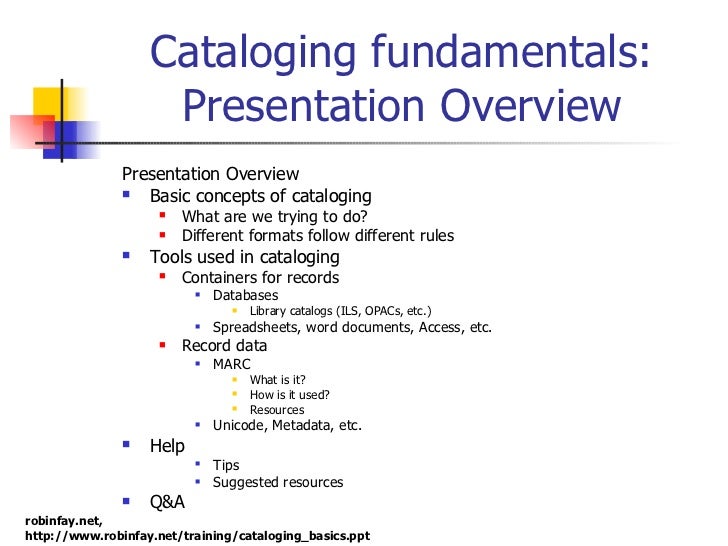 Cataloging fundamentals: Presentation Overview

Presentation Overview
- Basic concepts of cataloging
  - What are we trying to do?
  - Different formats follow different rules
- Tools used in cataloging
  - Containers for records
    - Databases
      - Library catalogs (ILS, OPACs, etc.)
    - Spreadsheets, word documents, Access, etc.
  - Record data
    - MARC
      - What is it?
      - How is it used?
      - Resources
    - Unicode, Metadata, etc.
- Help
  - Tips
  - Suggested resources
- Q&A

robinfay.net,
http://www.robinfay.net/training/cataloging_basics.ppt